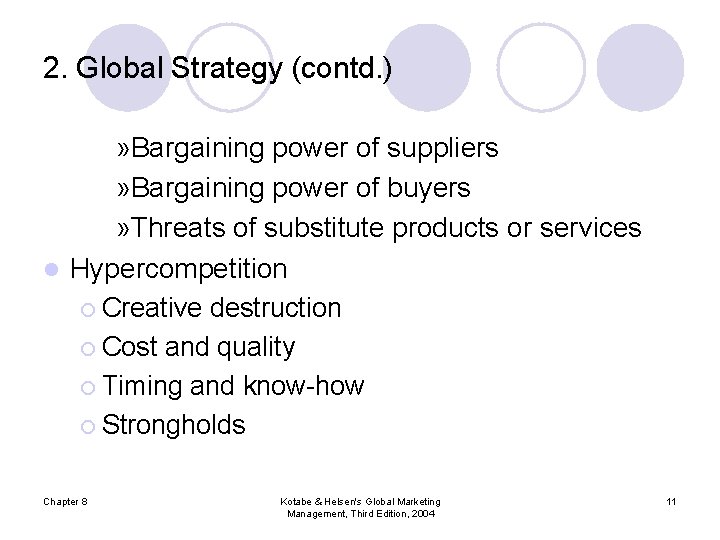 2. Global Strategy (contd.)

»Bargaining power of suppliers
»Bargaining power of buyers
»Threats of substitute products or services

Hypercompetition
Creative destruction
Cost and quality
Timing and know-how
Strongholds

Chapter 8

Kotabe & Helsen's Global Marketing Management, Third Edition, 2004

11